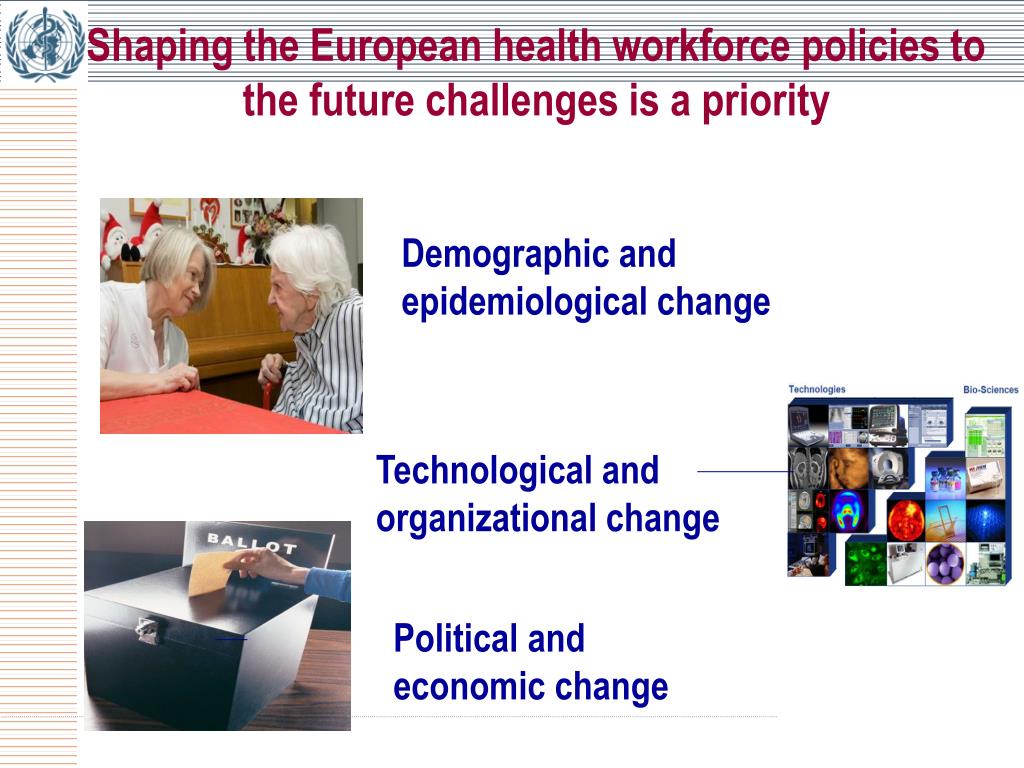 Shaping the European health workforce policies to the future challenges is a priority

Demographic and epidemiological change

Technologies

Bio-Sciences

Technological and organizational change

BALLOT

Political and economic change